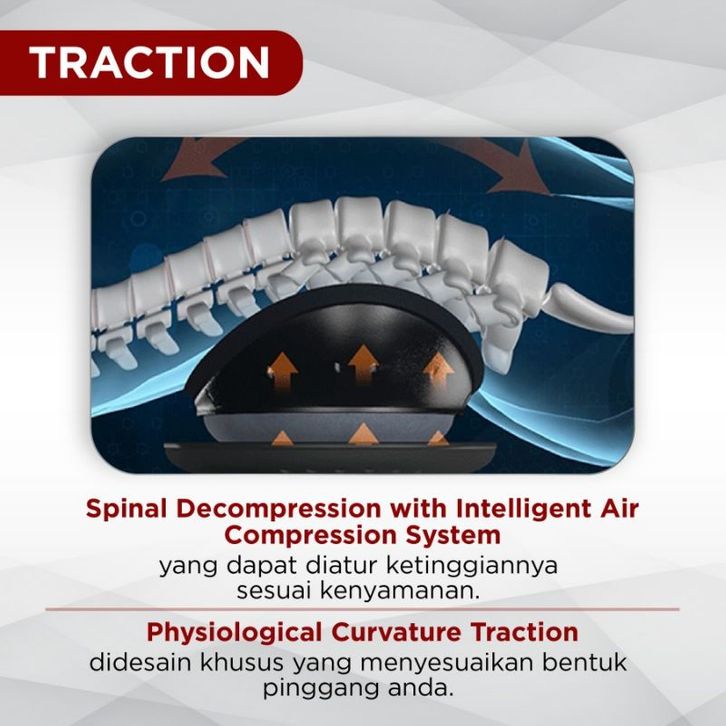 TRACTION

Spinal Decompression with Intelligent Air Compression System
yang dapat diatur ketinggiannya sesuai kenyamanan.

Physiological Curvature Traction
didesain khusus yang menyesuaikan bentuk pinggang anda.